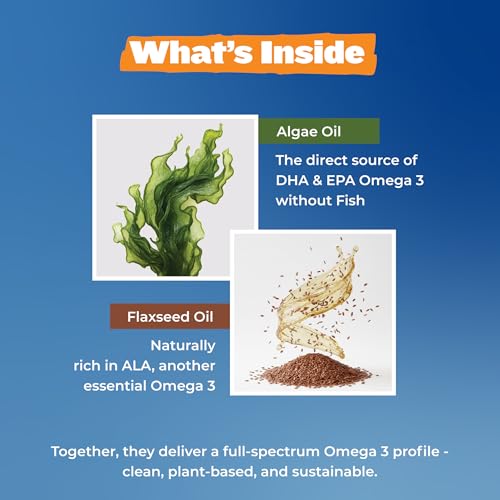 What's Inside

Algae Oil

The direct source of DHA & EPA Omega 3 without Fish

Flaxseed Oil

Naturally rich in ALA, another essential Omega 3

Together, they deliver a full-spectrum Omega 3 profile - clean, plant-based, and sustainable.